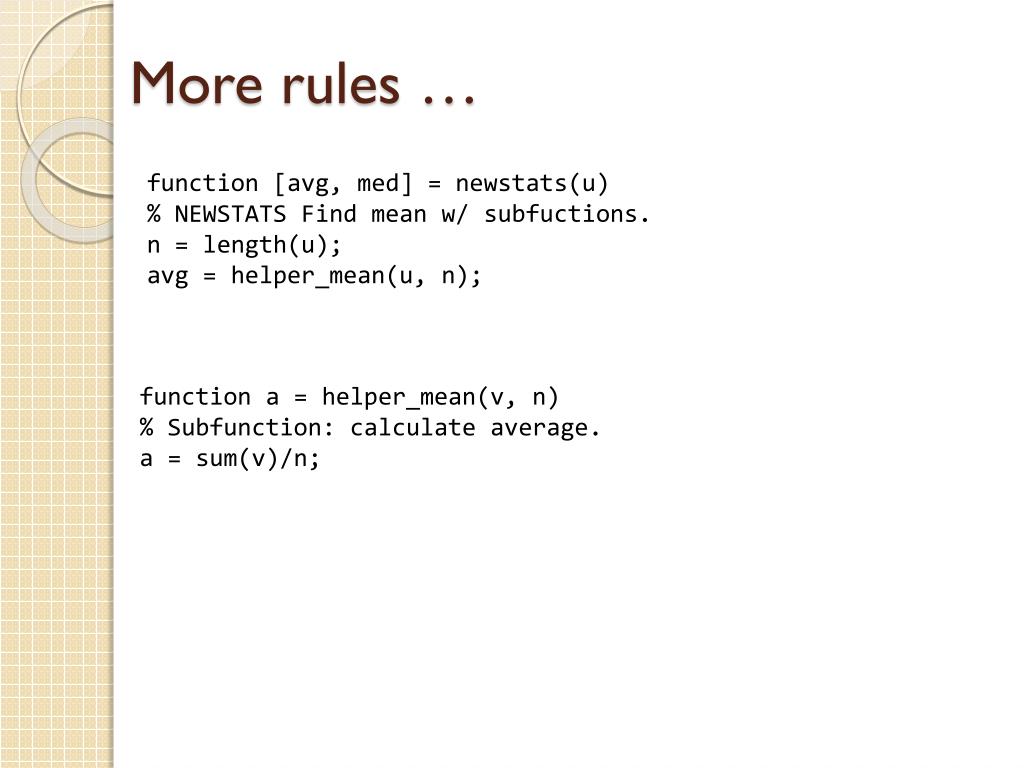 More rules …

function [avg, med] = newstats(u)
% NEWSTATS Find mean w/ subfuctions.
n = length(u);
avg = helper_mean(u, n);

function a = helper_mean(v, n)
% Subfunction: calculate average.
a = sum(v)/n;